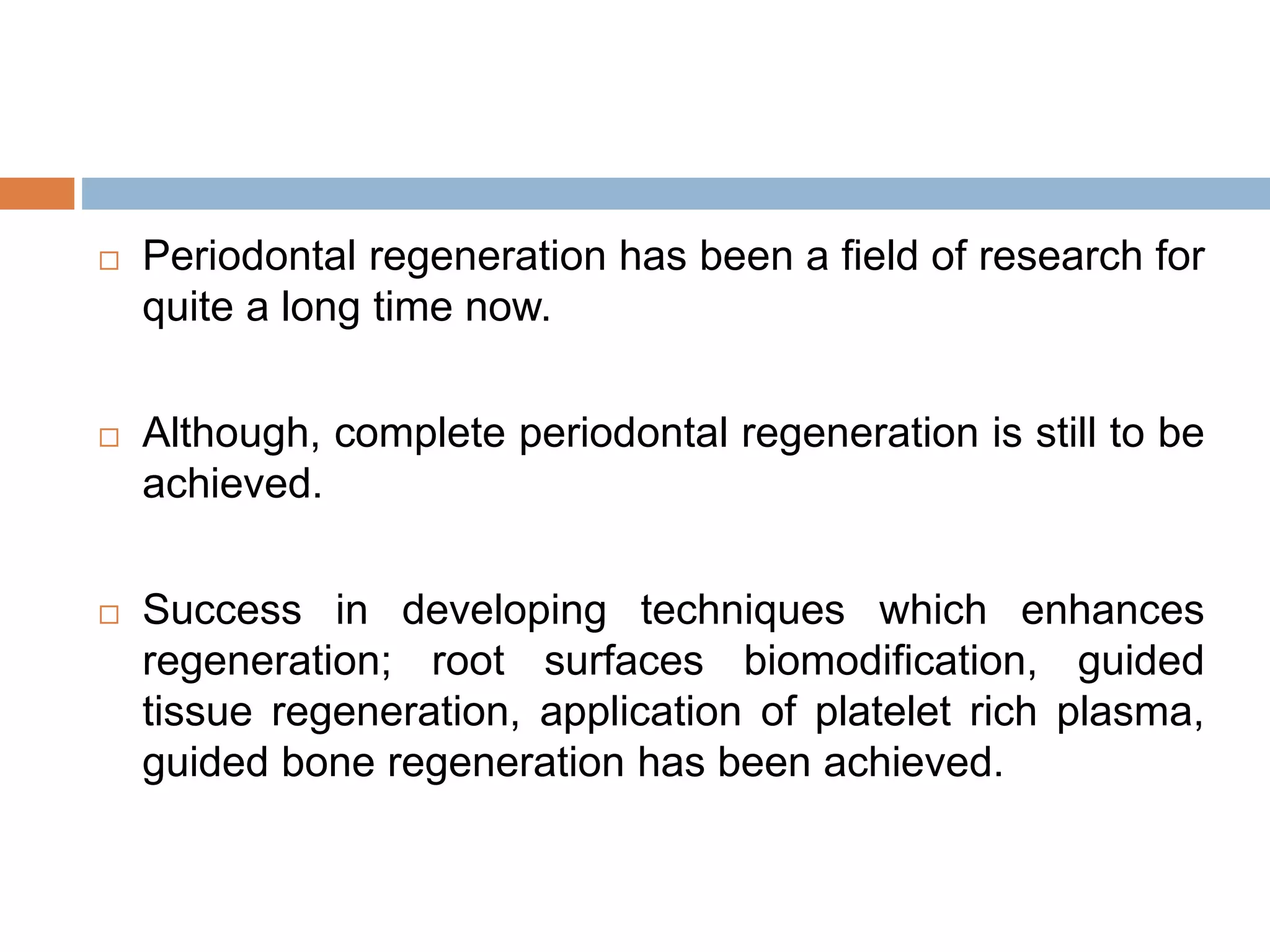 □ Periodontal regeneration has been a field of research for quite a long time now.

□ Although, complete periodontal regeneration is still to be achieved.

□ Success in developing techniques which enhances regeneration; root surfaces biomodification, guided tissue regeneration, application of platelet rich plasma, guided bone regeneration has been achieved.